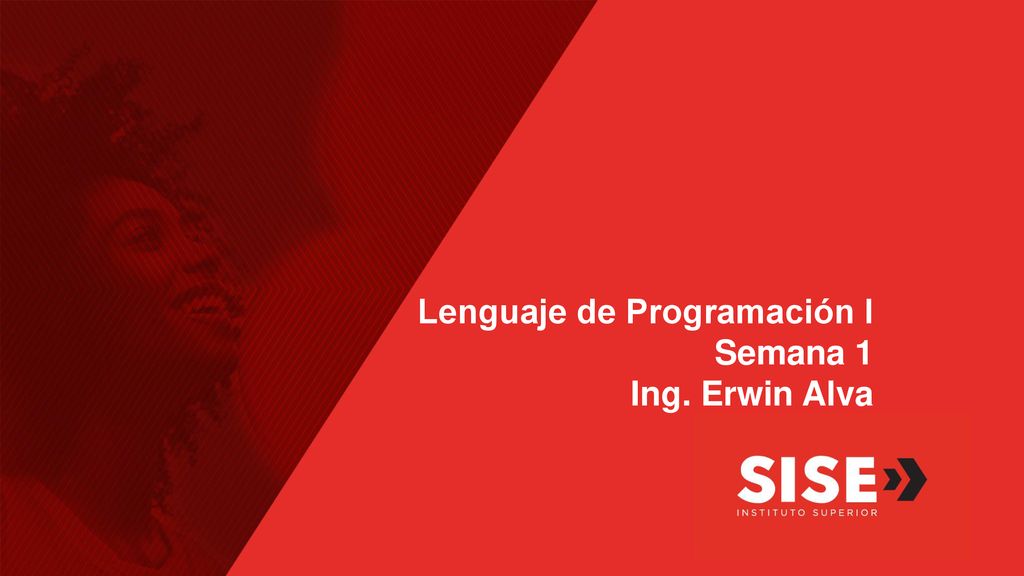 Lenguaje de Programación I
Semana 1
Ing. Erwin Alva

SISE
INSTITUTO SUPERIOR